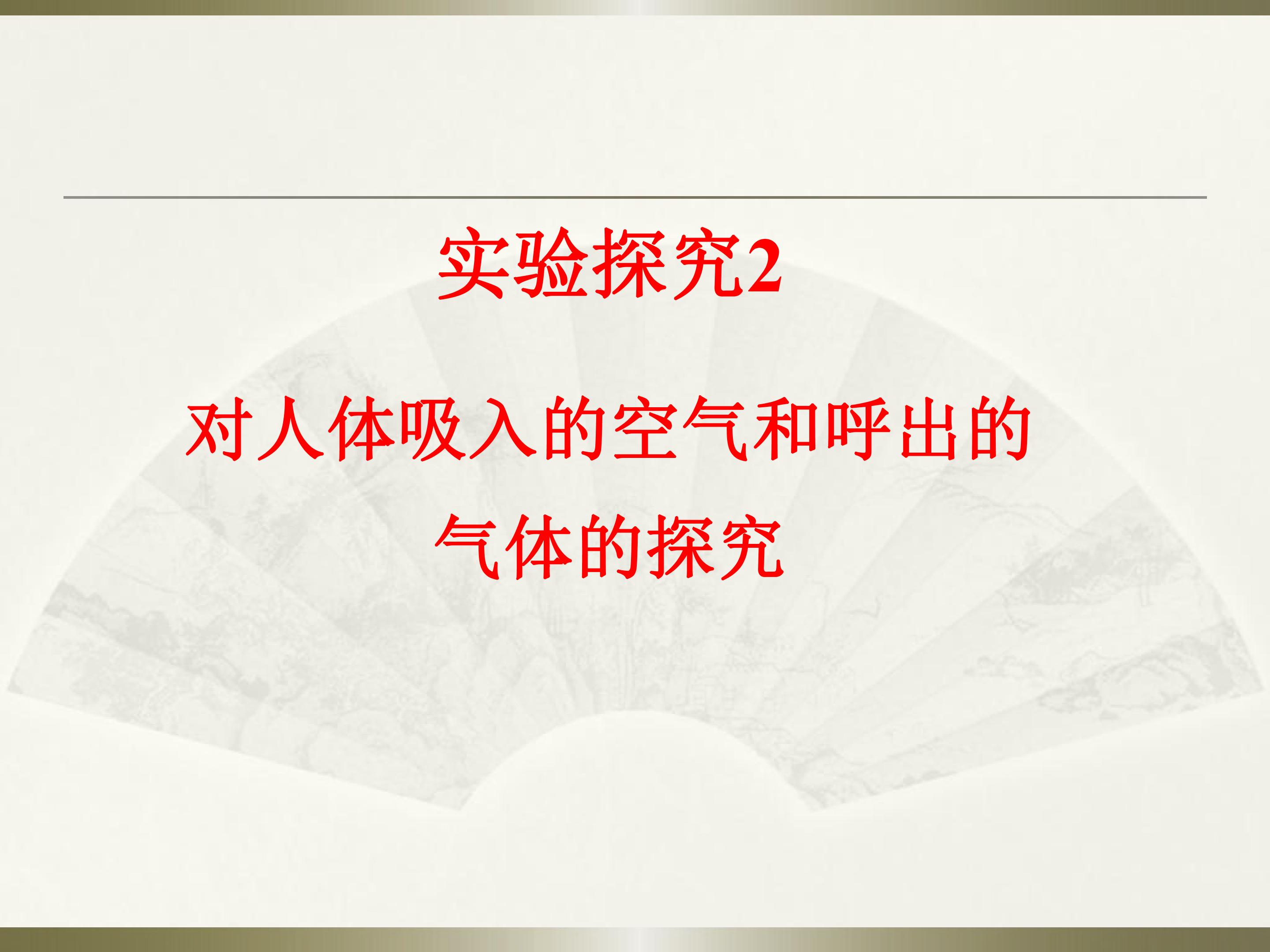 实验探究2

对人体吸入的空气和呼出的气体的探究